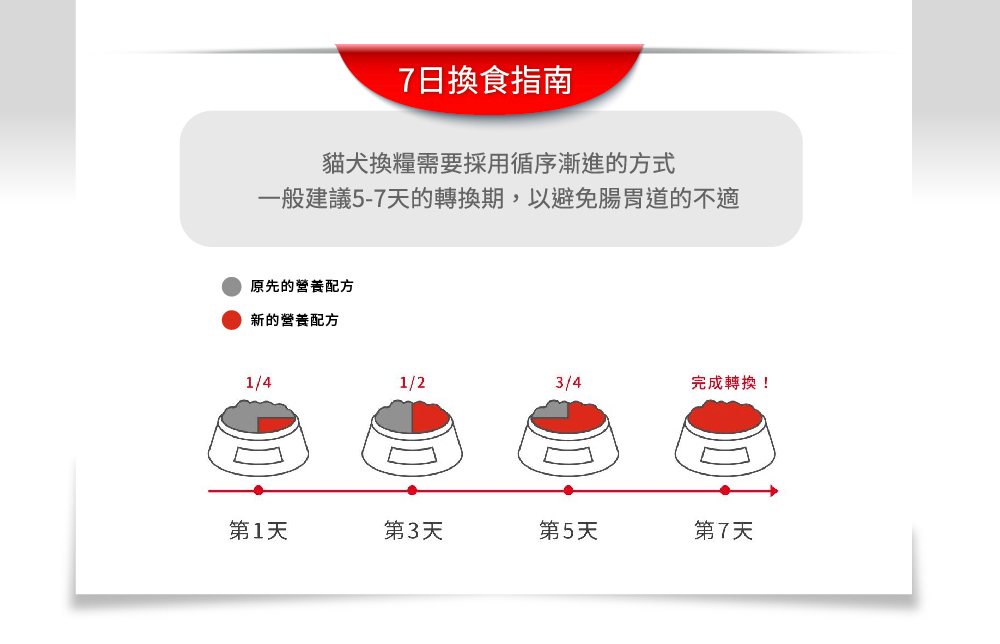 7日換食指南

貓犬換糧需要採用循序漸進的方式
一般建議5-7天的轉換期，以避免腸胃道的不適

原先的營養配方
新的營養配方

1/4
1/2
3/4
完成轉換！

第1天
第3天
第5天
第7天